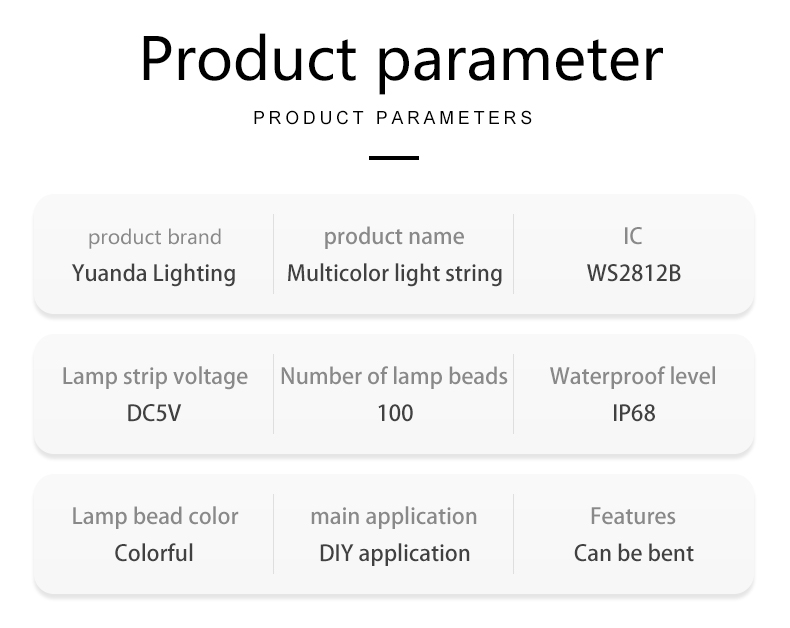 Product parameter

PRODUCT PARAMETERS

product brand
Yuanda Lighting

product name
Multicolor light string

IC
WS2812B

Lamp strip voltage
DC5V

Number of lamp beads
100

Waterproof level
IP68

Lamp bead color
Colorful

main application
DIY application

Features
Can be bent